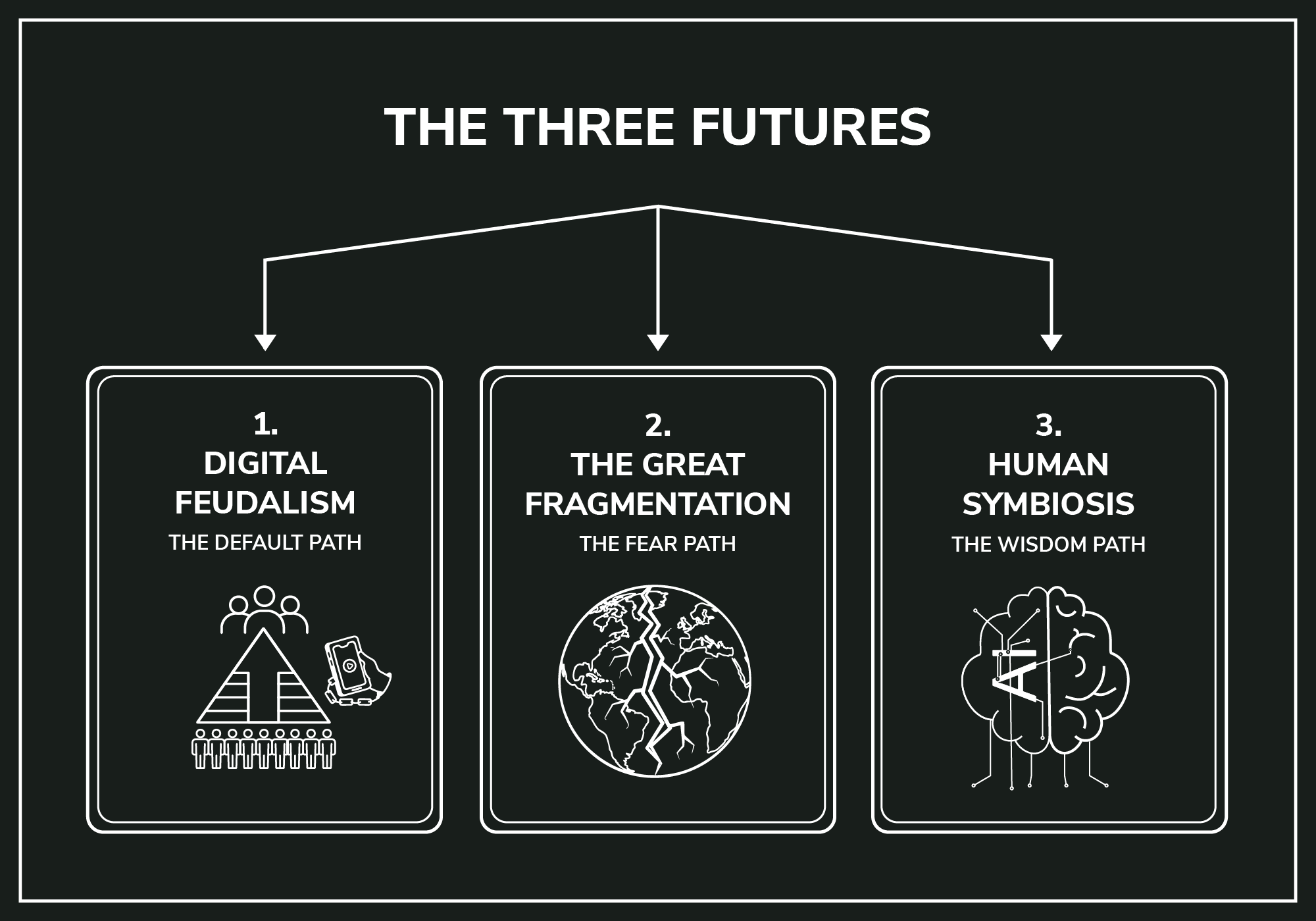 THE THREE FUTURES

1.
DIGITAL FEUDALISM
THE DEFAULT PATH

2.
THE GREAT FRAGMENTATION
THE FEAR PATH

3.
HUMAN SYMBIOSIS
THE WISDOM PATH

AI